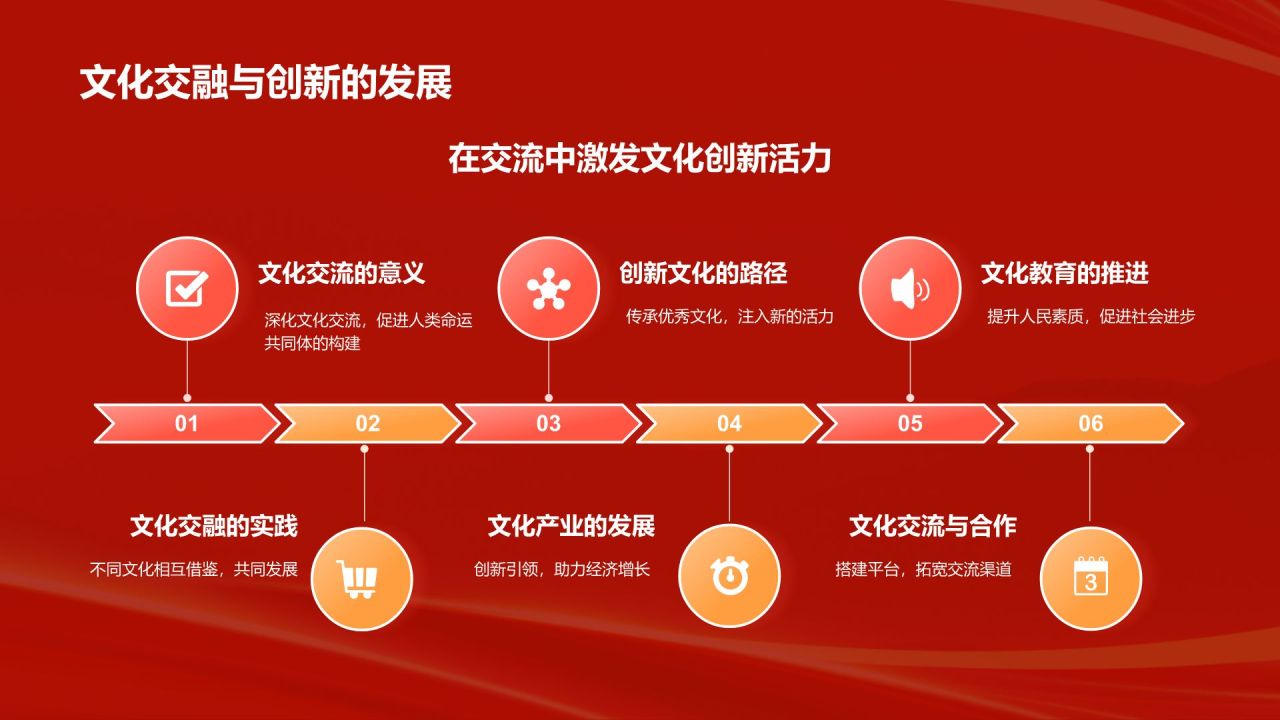 文化交融与创新的发展

在交流中激发文化创新活力

文化交流的意义

深化文化交流，促进人类命运共同体的构建

创新文化的路径

传承优秀文化，注入新的活力

文化教育的推进

提升人民素质，促进社会进步

01

02

03

04

05

06

文化交融的实践

不同文化相互借鉴，共同发展

文化产业的发展

创新引领，助力经济增长

文化交流与合作

搭建平台，拓宽交流渠道

3